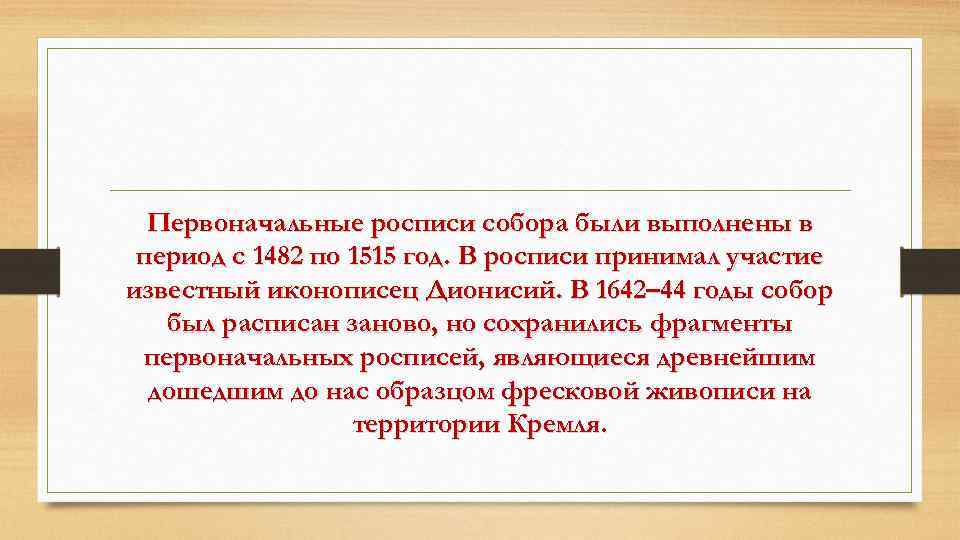 Первоначальные росписи собора были выполнены в период с 1482 по 1515 год. В росписи принимал участие известный иконописец Дионисий. В 1642–44 годы собор был расписан заново, но сохранились фрагменты первоначальных росписей, являющиеся древнейшим дошедшим до нас образцом фресковой живописи на территории Кремля.